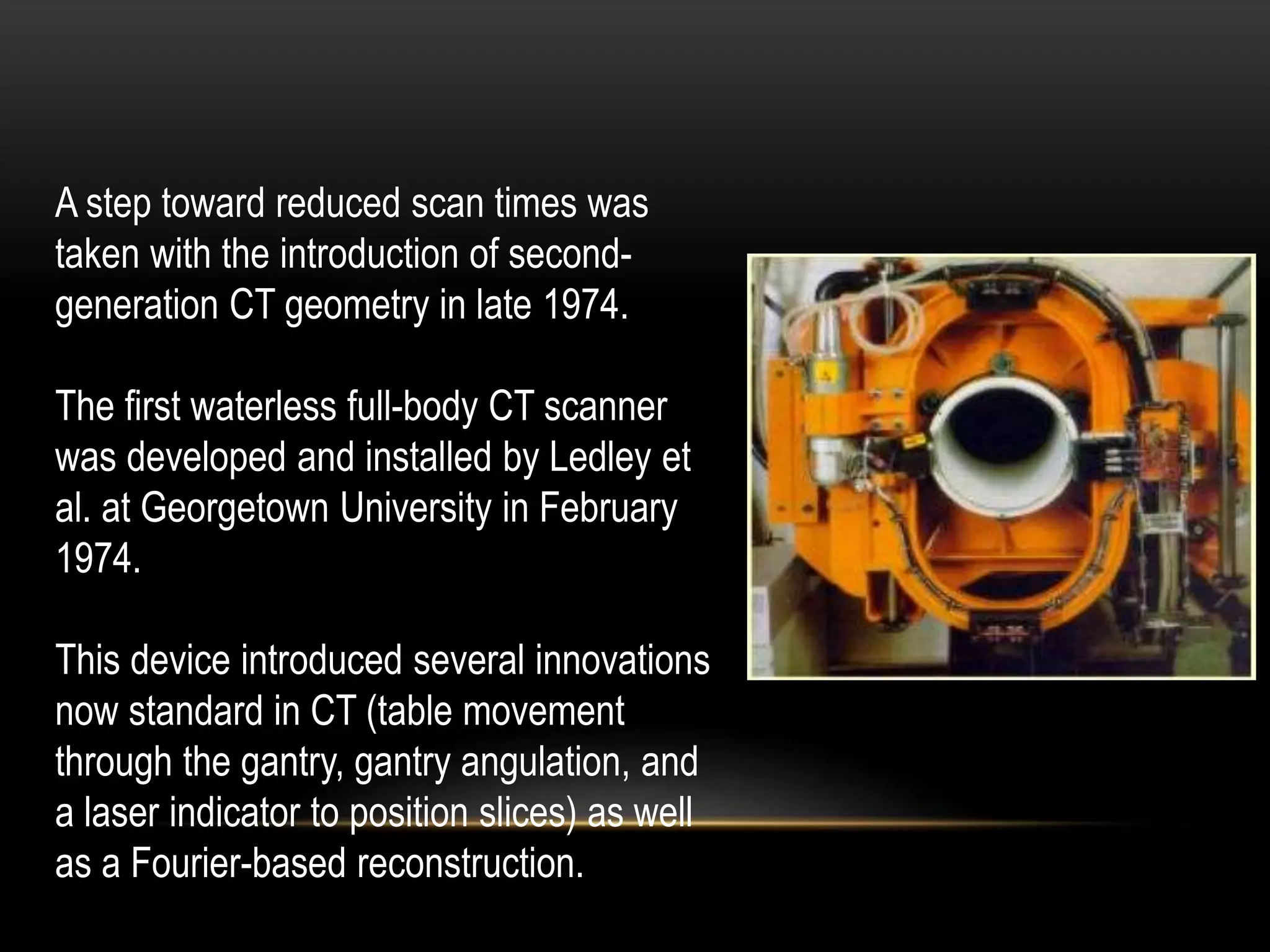 A step toward reduced scan times was taken with the introduction of second-generation CT geometry in late 1974.

The first waterless full-body CT scanner was developed and installed by Ledley et al. at Georgetown University in February 1974.

This device introduced several innovations now standard in CT (table movement through the gantry, gantry angulation, and a laser indicator to position slices) as well as a Fourier-based reconstruction.